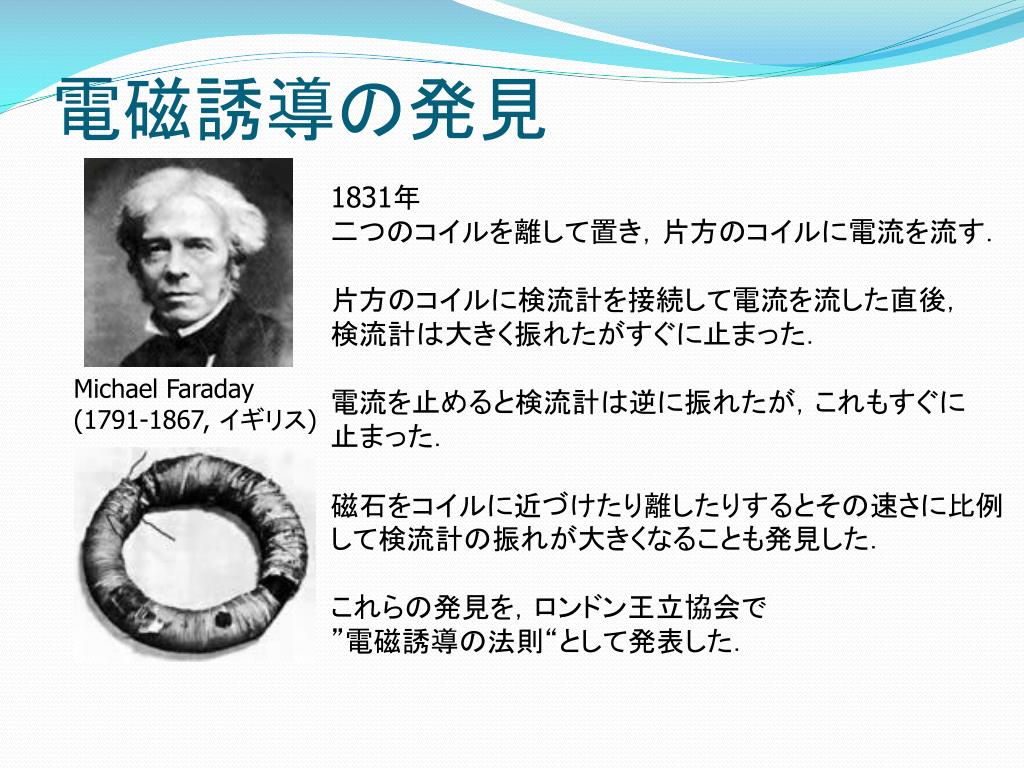 電磁誘導の発見

Michael Faraday
(1791-1867, イギリス)

1831年
二つのコイルを離して置き，片方のコイルに電流を流す.

片方のコイルに検流計を接続して電流を流した直後，検流計は大きく振れたがすぐに止まった.

電流を止めると検流計は逆に振れたが，これもすぐに止まった.

磁石をコイルに近づけたり離したりするとその速さに比例して検流計の振れが大きくなることも発見した.

これらの発見を，ロンドン王立協会で
”電磁誘導の法則“として発表した.